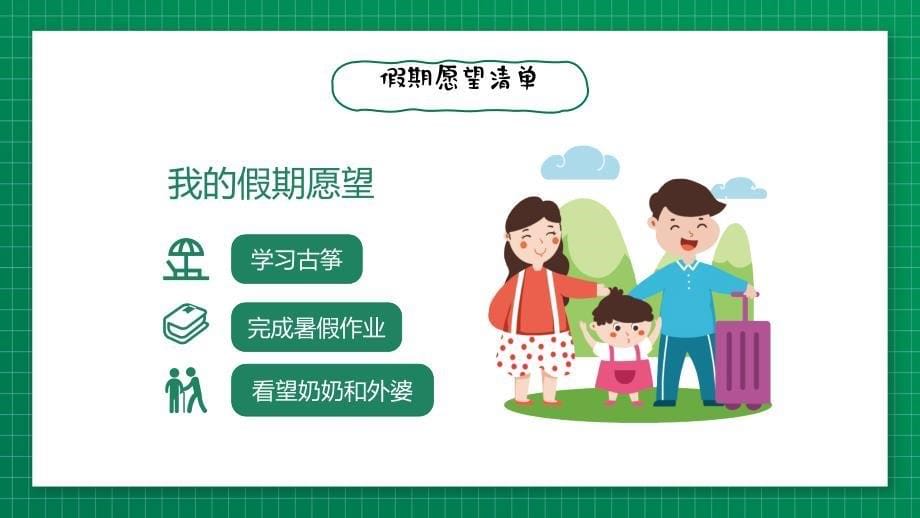 假期愿望清单

我的假期愿望

学习古筝

完成暑假作业

看望奶奶和外婆